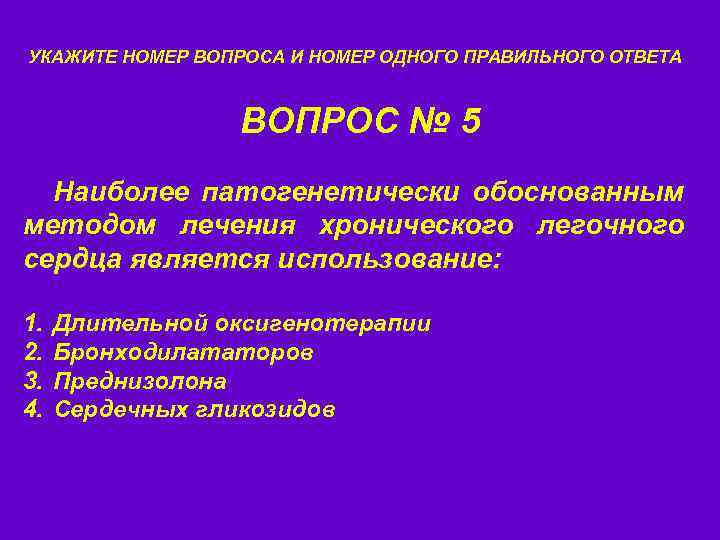 УКАЖИТЕ НОМЕР ВОПРОСА И НОМЕР ОДНОГО ПРАВИЛЬНОГО ОТВЕТА

ВОПРОС № 5

Наиболее патогенетически обоснованным методом лечения хронического легочного сердца является использование:

1. Длительной оксигенотерапии
2. Бронходилататоров
3. Преднизолона
4. Сердечных гликозидов